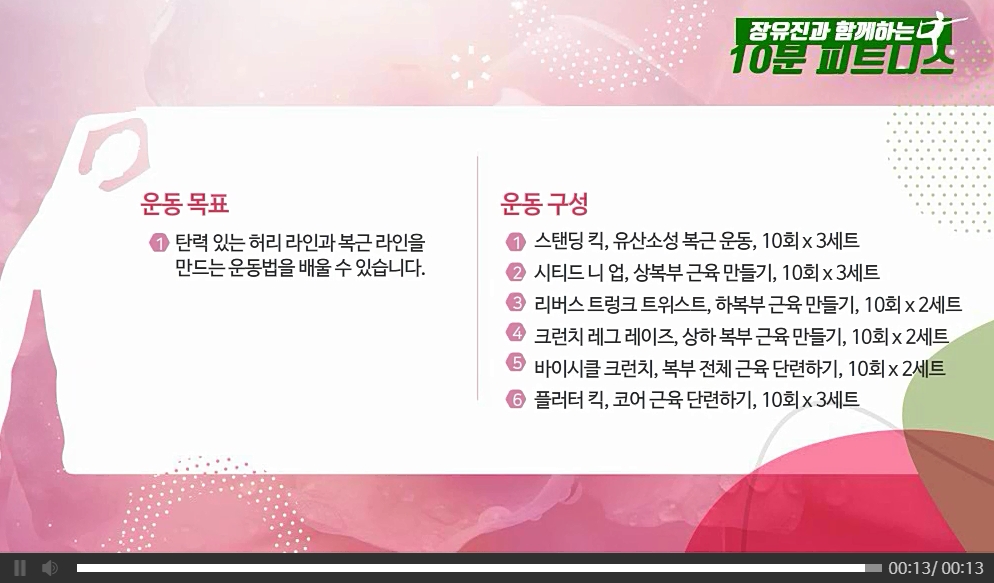 장유진과 함께하는
10분 피트니스

운동 목표

1 탄력 있는 허리 라인과 복근 라인을 만드는 운동법을 배울 수 있습니다.

운동 구성

1 스탠딩 킥, 유산소성 복근 운동, 10회 x 3세트
2 시티드 니 업, 상복부 근육 만들기, 10회 x 3세트
3 리버스 트렁크 트위스트, 하복부 근육 만들기, 10회 x 2세트
4 크런치 레그 레이즈, 상하 복부 근육 만들기, 10회 x 2세트
5 바이시클 크런치, 복부 전체 근육 단련하기, 10회 x 2세트
6 플러터 킥, 코어 근육 단련하기, 10회 x 3세트

00:13/ 00:13